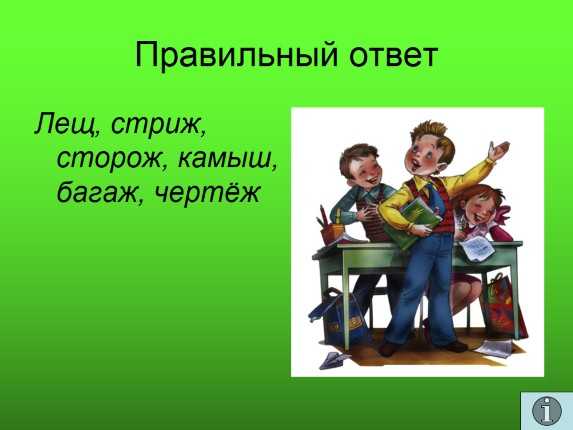 Правильный ответ

Лещ, стриж, сторож, камыш, багаж, чертёж